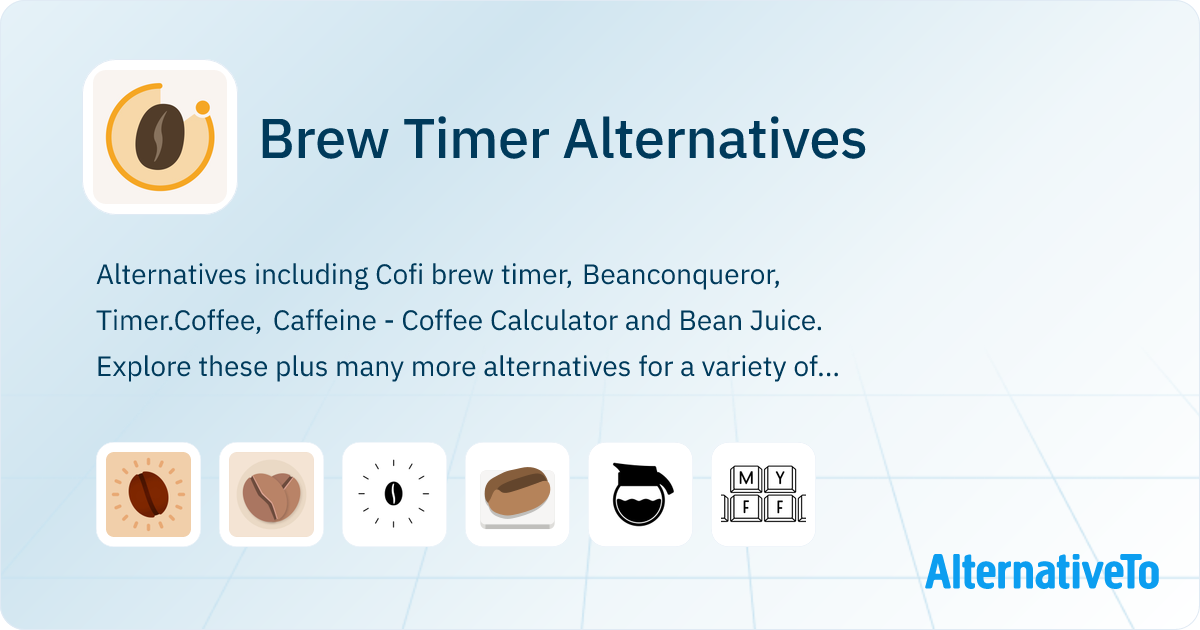 Brew Timer Alternatives

Alternatives including Cofi brew timer, Beanconqueror, Timer.Coffee, Caffeine - Coffee Calculator and Bean Juice. Explore these plus many more alternatives for a variety of...

M Y
F F

AlternativeTo